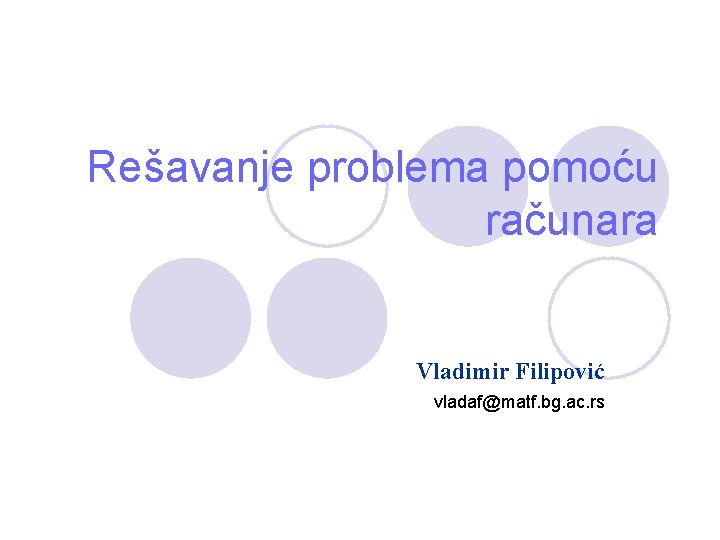 Rešavanje problema pomoću računara

Vladimir Filipović

vladaf@matf.bg.ac.rs